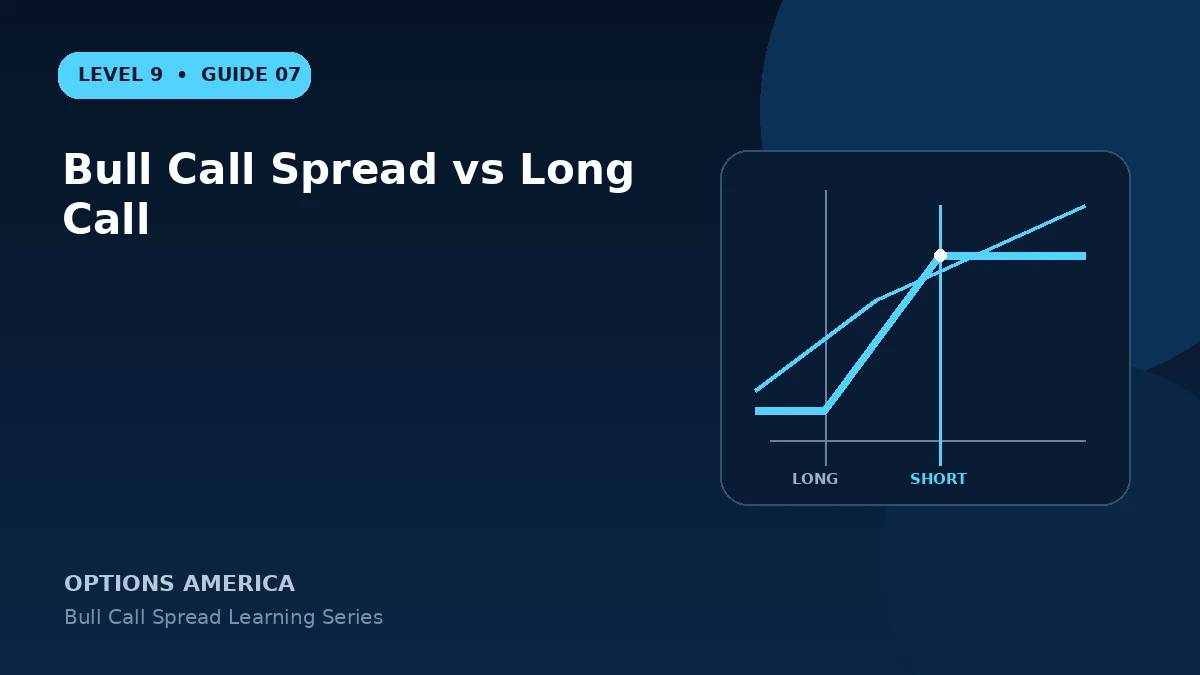 LEVEL 9 • GUIDE 07

Bull Call Spread vs Long Call

LONG
SHORT

OPTIONS AMERICA
Bull Call Spread Learning Series